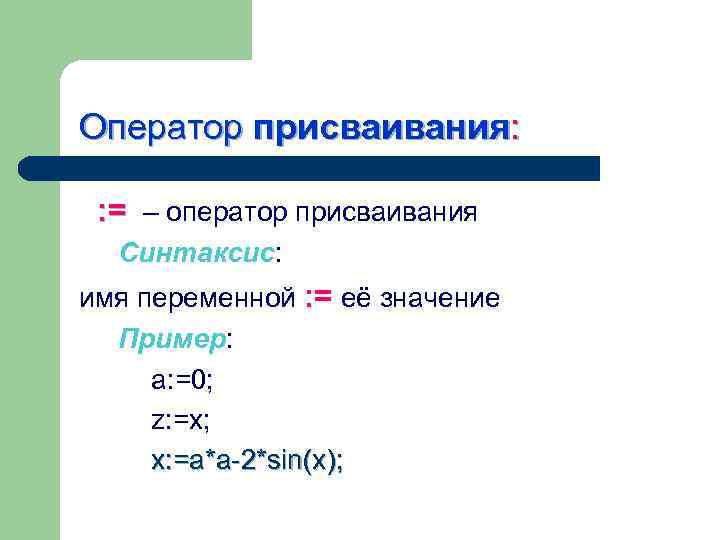 Оператор присваивания:

:= – оператор присваивания

Синтаксис:

имя переменной := её значение

Пример:

a:=0;

z:=x;

x:=a*a-2*sin(x);